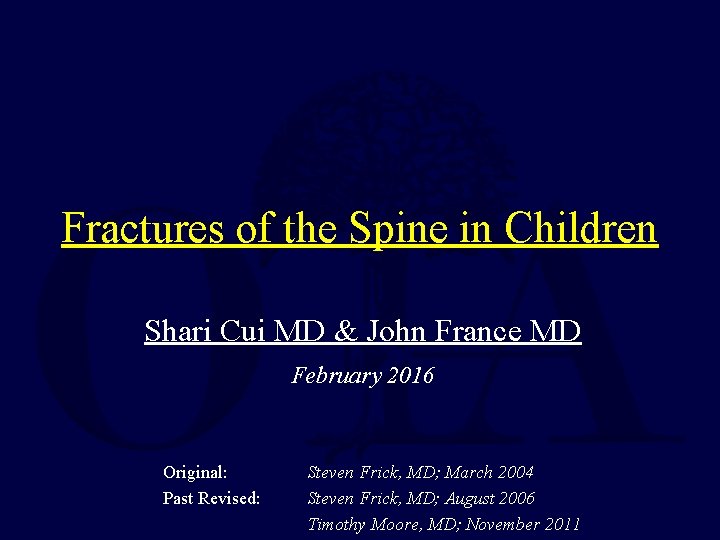 Fractures of the Spine in Children

Shari Cui MD & John France MD

February 2016

Original: Steven Frick, MD; March 2004
Past Revised: Steven Frick, MD; August 2006
Timothy Moore, MD; November 2011